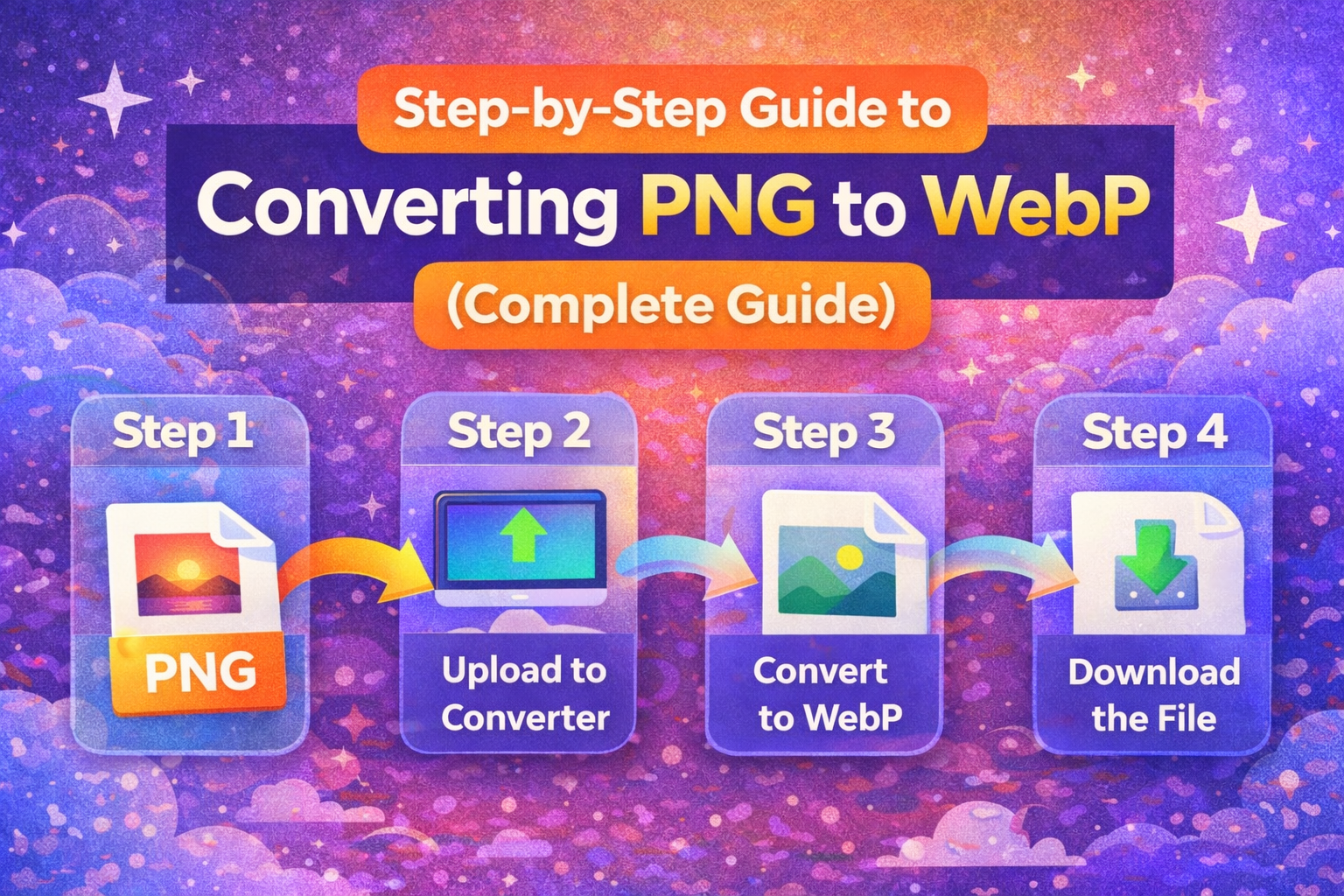 Step-by-Step Guide to
Converting PNG to WebP
(Complete Guide)

Step 1
PNG

Step 2
Upload to Converter

Step 3
Convert to WebP

Step 4
Download the File